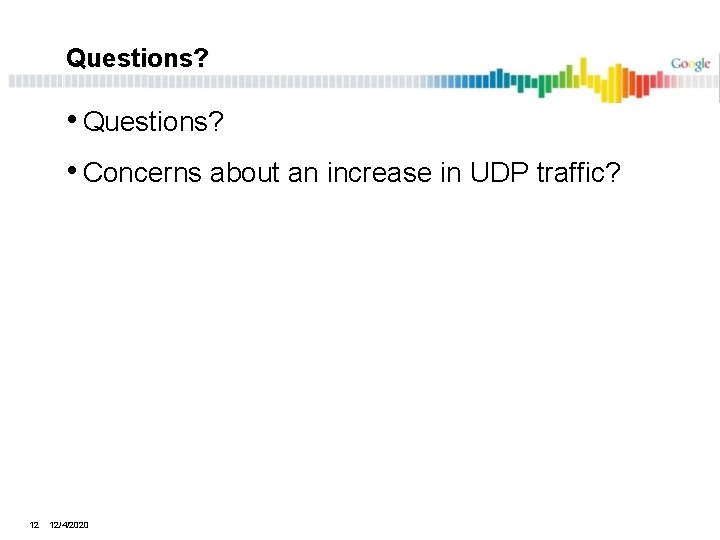 Questions?

Google

• Questions?

• Concerns about an increase in UDP traffic?

12 12/4/2020